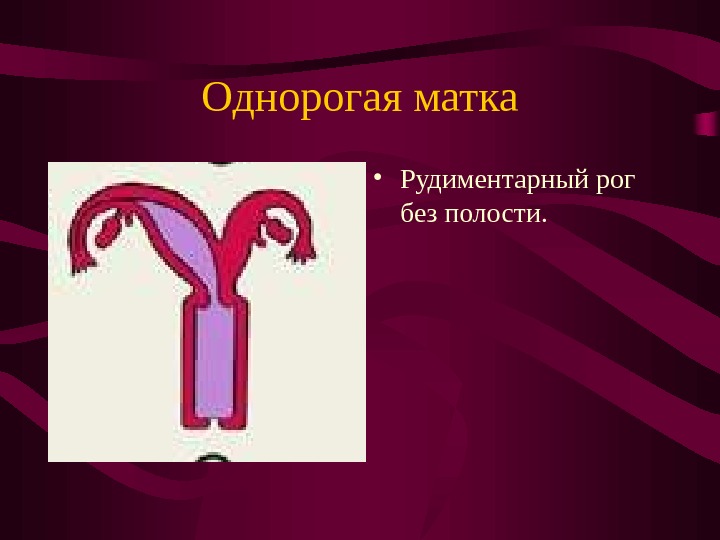 Однорогая матка

• Рудиментарный рог без полости.